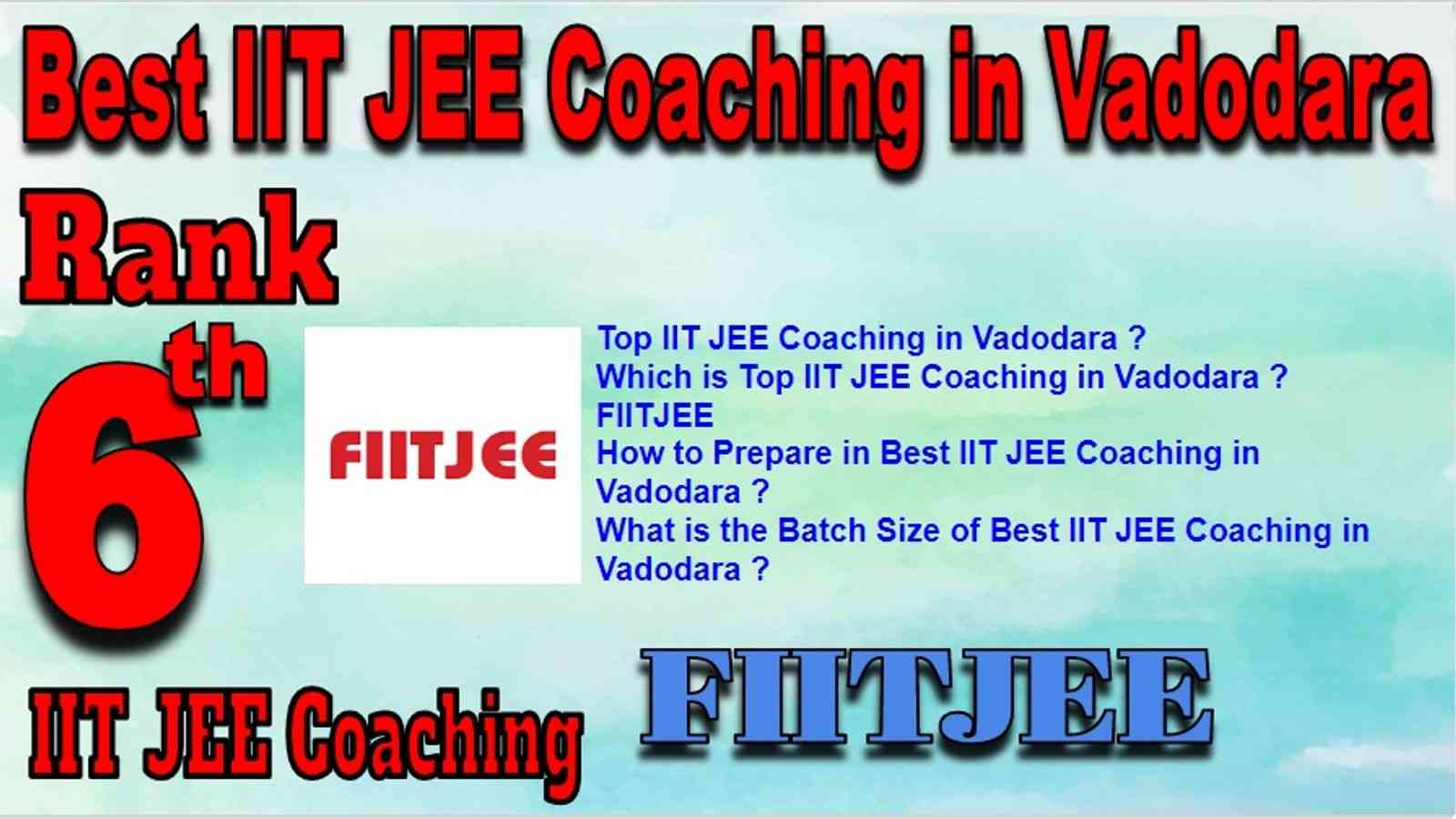 Best IIT JEE Coaching in Vadodara

Rank

6th

FIITJEE

Top IIT JEE Coaching in Vadodara ?
Which is Top IIT JEE Coaching in Vadodara ?
FIITJEE
How to Prepare in Best IIT JEE Coaching in Vadodara ?
What is the Batch Size of Best IIT JEE Coaching in Vadodara ?

IIT JEE Coaching

FIITJEE